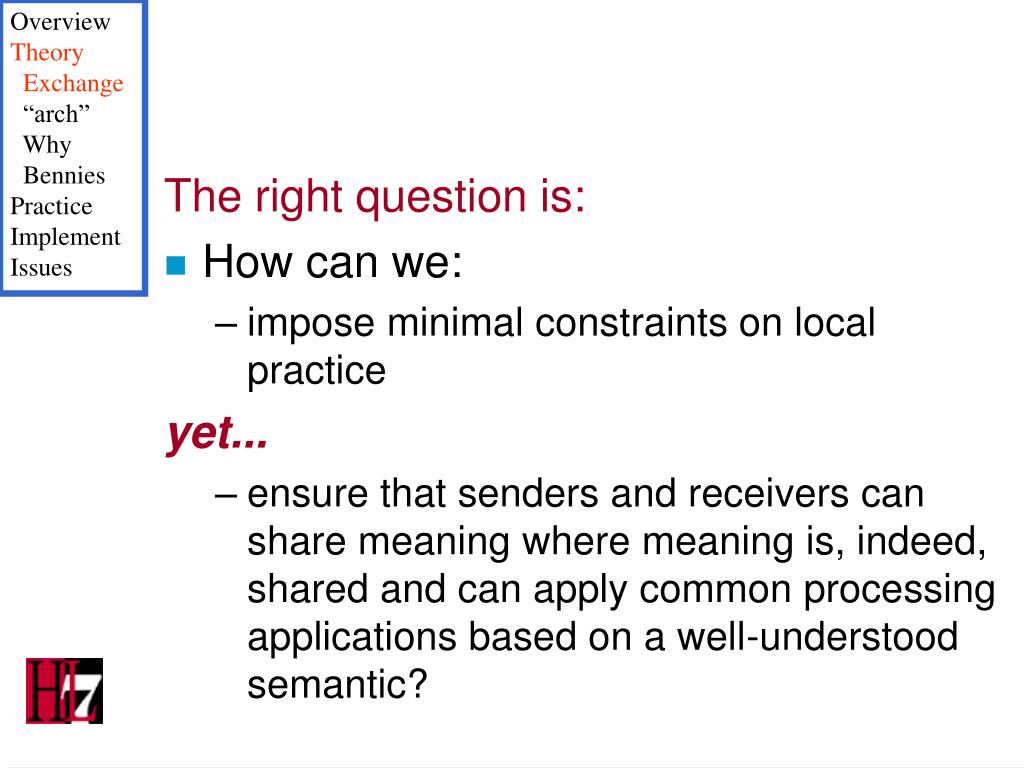 Overview
Theory
Exchange
“arch”
Why
Bennies
Practice
Implement
Issues

The right question is:

How can we:

– impose minimal constraints on local practice

yet...

– ensure that senders and receivers can share meaning where meaning is, indeed, shared and can apply common processing applications based on a well-understood semantic?

HL7